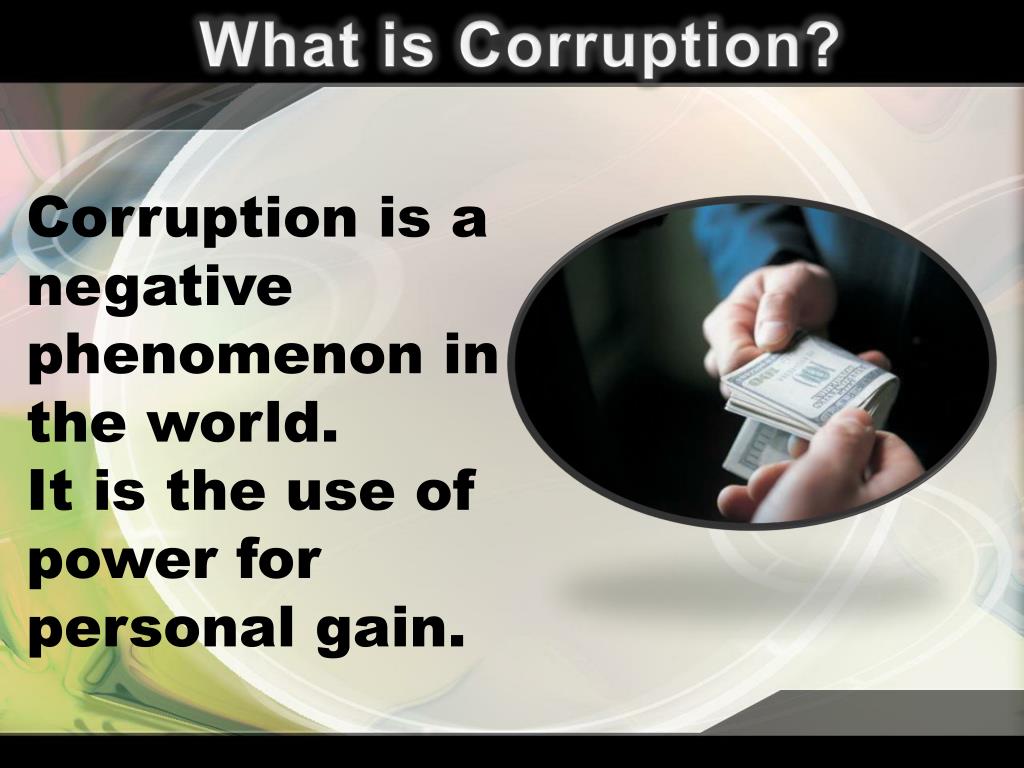 What is Corruption?

Corruption is a negative phenomenon in the world.
It is the use of power for personal gain.